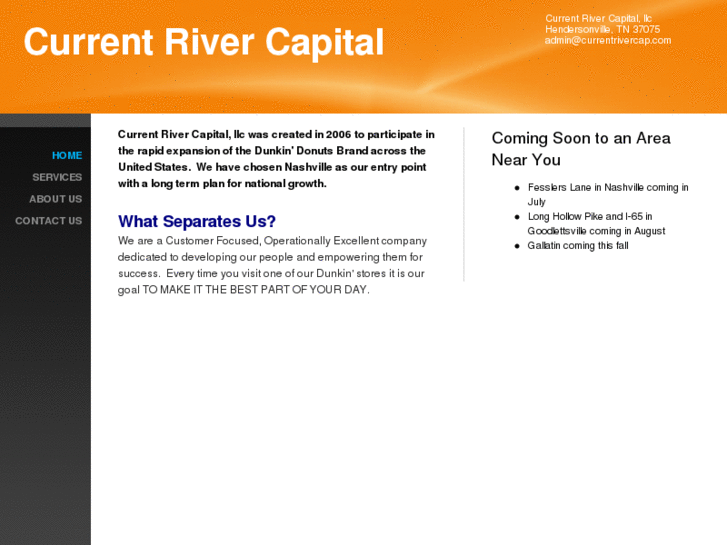 Current River Capital

Current River Capital, llc
Hendersonville, TN 37075
admin@currentrivercap.com

HOME
SERVICES
ABOUT US
CONTACT US

Current River Capital, llc was created in 2006 to participate in the rapid expansion of the Dunkin' Donuts Brand across the United States. We have chosen Nashville as our entry point with a long term plan for national growth.

What Separates Us?
We are a Customer Focused, Operationally Excellent company dedicated to developing our people and empowering them for success. Every time you visit one of our Dunkin' stores it is our goal TO MAKE IT THE BEST PART OF YOUR DAY.

Coming Soon to an Area Near You

- Fesslers Lane in Nashville coming in July
- Long Hollow Pike and I-65 in Goodlettsville coming in August
- Gallatin coming this fall